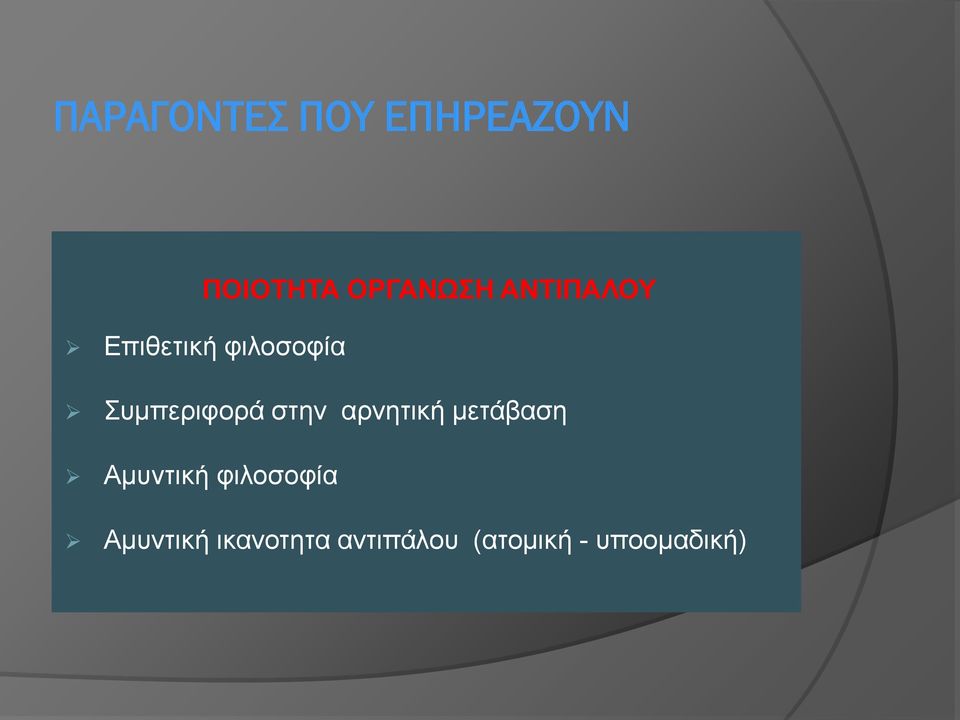 ΠΑΡΑΓΟΝΤΕΣ ΠΟΥ ΕΠΗΡΕΑΖΟΥΝ

ΠΟΙΟΤΗΤΑ ΟΡΓΑΝΩΣΗ ΑΝΤΙΠΑΛΟΥ

➢ Επιθετική φιλοσοφία

➢ Συμπεριφορά στην αρνητική μετάβαση

➢ Αμυντική φιλοσοφία

➢ Αμυντική ικανοτητα αντιπάλου (ατομική - υποομαδική)